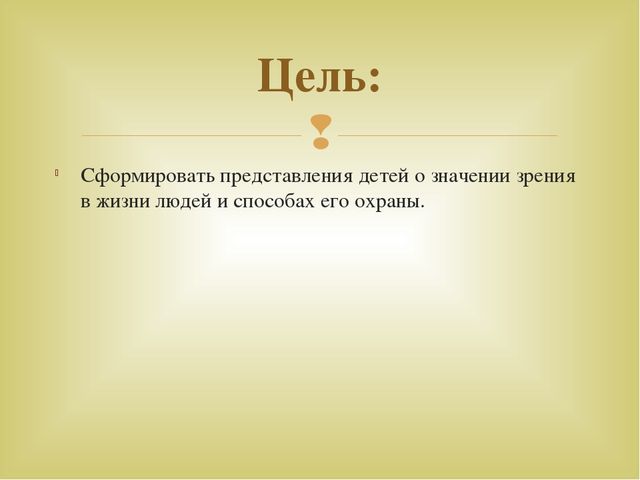 Цель:

Сформировать представления детей о значении зрения в жизни людей и способах его охраны.